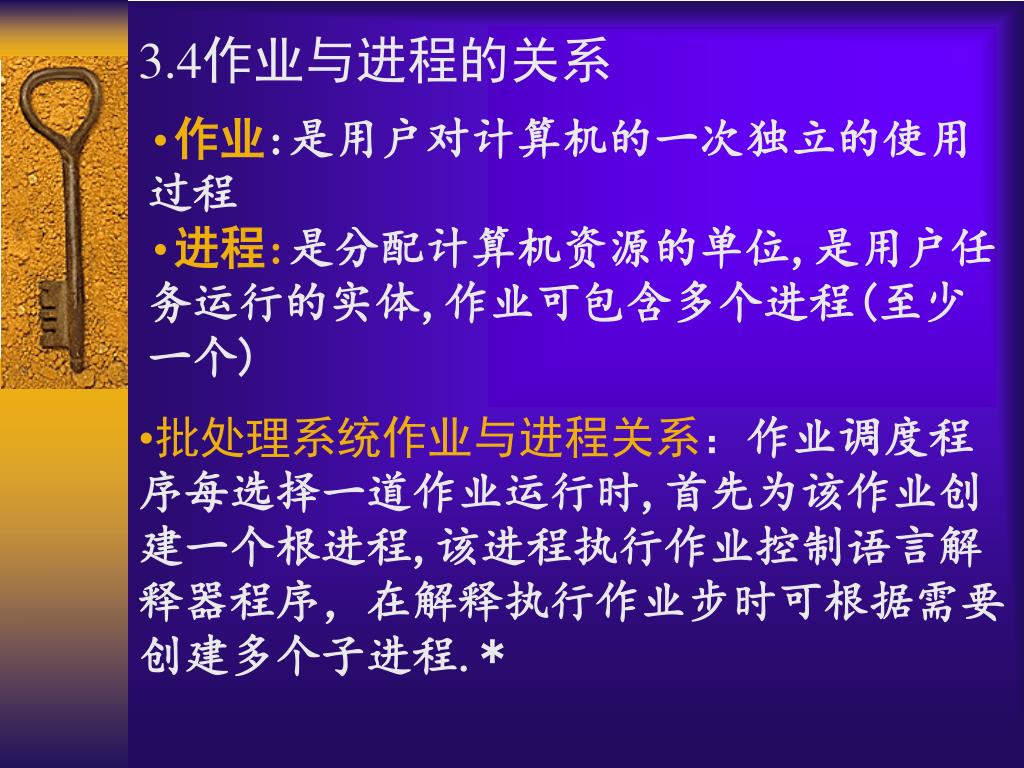 3.4作业与进程的关系

•作业:是用户对计算机的一次独立的使用过程

•进程:是分配计算机资源的单位,是用户任务运行的实体,作业可包含多个进程(至少一个)

•批处理系统作业与进程关系：作业调度程序每选择一道作业运行时,首先为该作业创建一个根进程,该进程执行作业控制语言解释器程序，在解释执行作业步时可根据需要创建多个子进程.＊